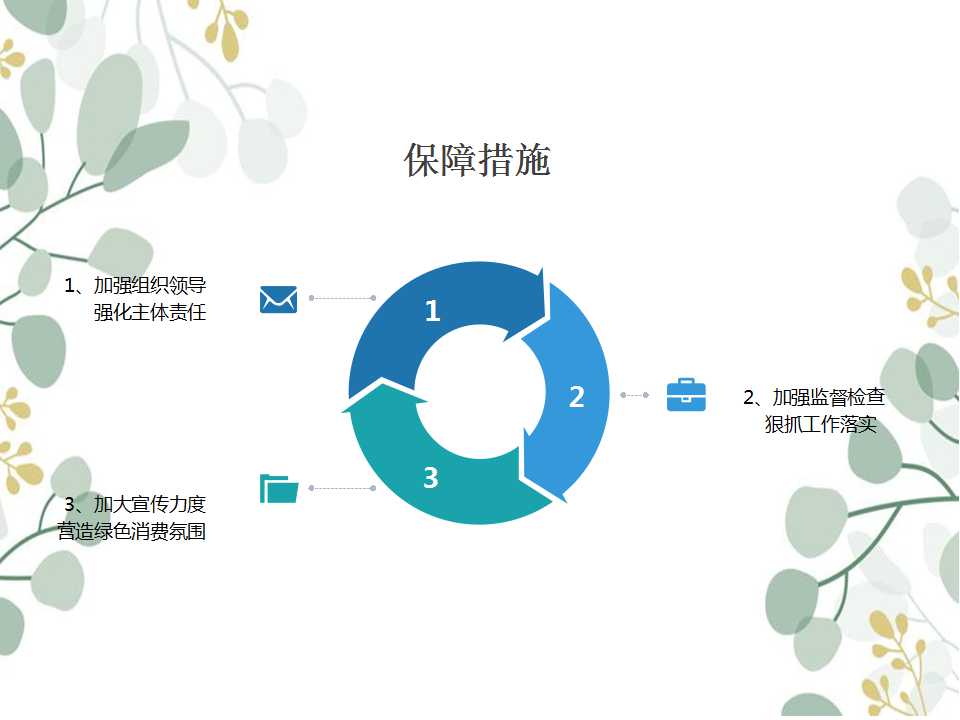 保障措施

1、加强组织领导
强化主体责任

1

2

3

2、加强监督检查
狠抓工作落实

3、加大宣传力度
营造绿色消费氛围